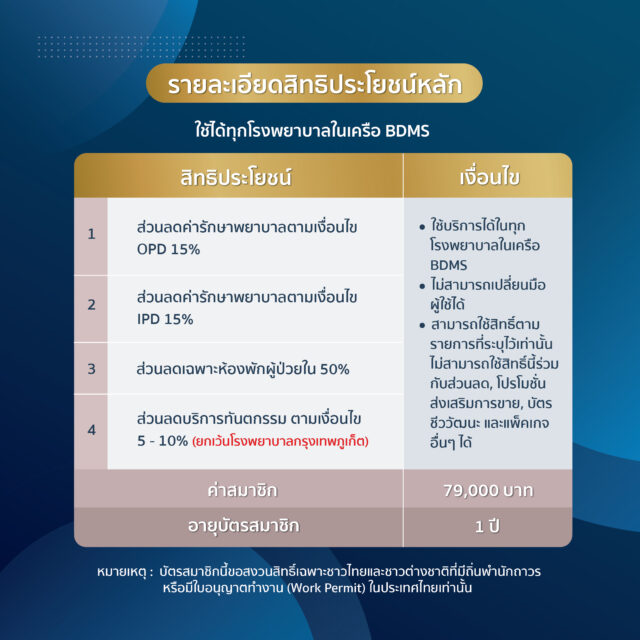 รายละเอียดสิทธิประโยชน์หลัก

ใช้ได้ทุกโรงพยาบาลในเครือ BDMS

| | สิทธิประโยชน์ | เงื่อนไข |
|---|---|---|
| 1 | ส่วนลดค่ารักษาพยาบาลตามเงื่อนไข OPD 15% | • ใช้บริการได้ในทุกโรงพยาบาลในเครือ BDMS • ไม่สามารถเปลี่ยนมือผู้ใช้ได้ • สามารถใช้สิทธิ์ตามรายการที่ระบุไว้เท่านั้น ไม่สามารถใช้สิทธิ์นี้ร่วมกับส่วนลด, โปรโมชั่นส่งเสริมการขาย, บัตรชีววัฒนะ และแพ็คเกจอื่นๆ ได้ |
| 2 | ส่วนลดค่ารักษาพยาบาลตามเงื่อนไข IPD 15% | |
| 3 | ส่วนลดเฉพาะห้องพักผู้ป่วยใน 50% | |
| 4 | ส่วนลดบริการทันตกรรม ตามเงื่อนไข 5 - 10% (ยกเว้นโรงพยาบาลกรุงเทพภูเก็ต) | |
| | ค่าสมาชิก | 79,000 บาท |
| | อายุบัตรสมาชิก | 1 ปี |

หมายเหตุ : บัตรสมาชิกนี้ขอสงวนสิทธิ์เฉพาะชาวไทยและชาวต่างชาติที่มีถิ่นพำนักถาวร หรือมีใบอนุญาตทำงาน (Work Permit) ในประเทศไทยเท่านั้น